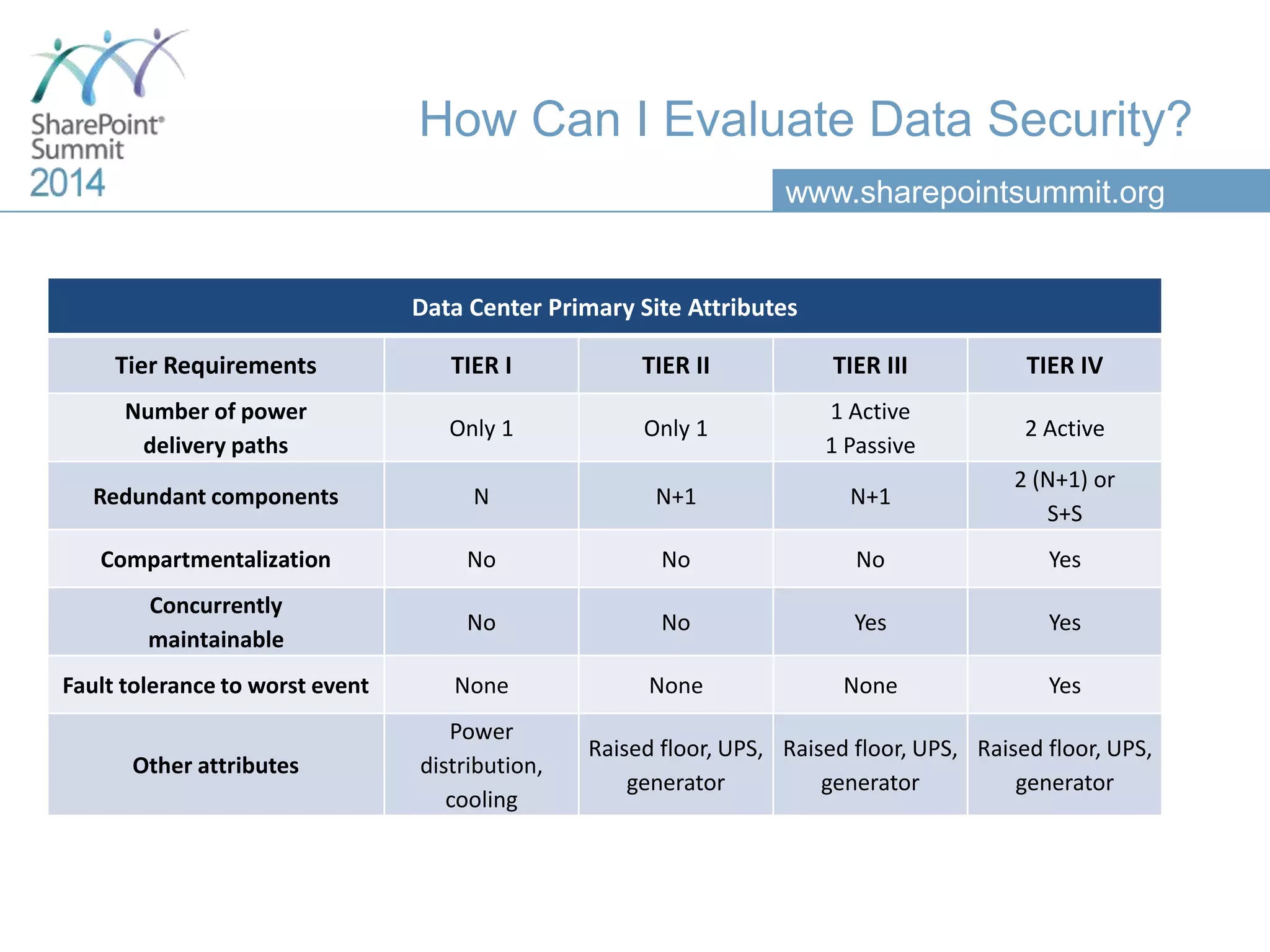 SharePoint® Summit 2014

How Can I Evaluate Data Security?

www.sharepointsummit.org

Data Center Primary Site Attributes

| Tier Requirements | TIER I | TIER II | TIER III | TIER IV |
|---|---|---|---|---|
| Number of power delivery paths | Only 1 | Only 1 | 1 Active 1 Passive | 2 Active |
| Redundant components | N | N+1 | N+1 | 2 (N+1) or S+S |
| Compartmentalization | No | No | No | Yes |
| Concurrently maintainable | No | No | Yes | Yes |
| Fault tolerance to worst event | None | None | None | Yes |
| Other attributes | Power distribution, cooling | Raised floor, UPS, generator | Raised floor, UPS, generator | Raised floor, UPS, generator |